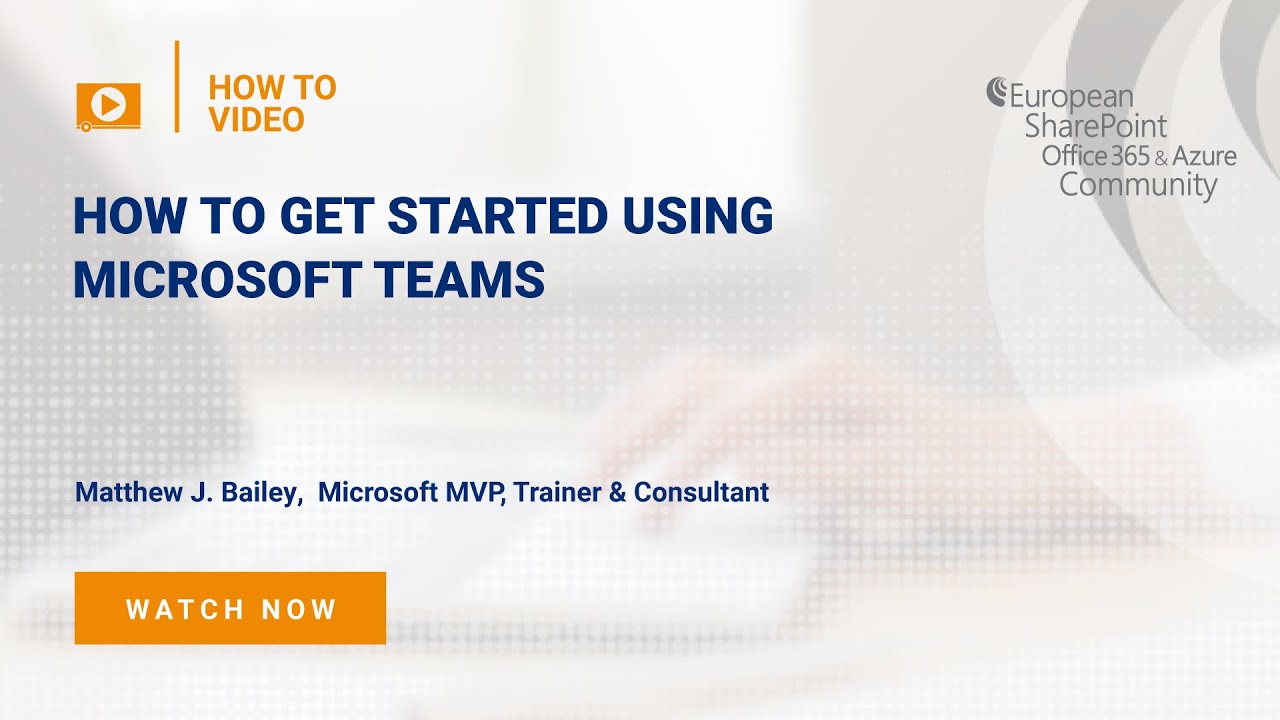 HOW TO VIDEO

European SharePoint Office 365 & Azure Community

HOW TO GET STARTED USING MICROSOFT TEAMS

Matthew J. Bailey, Microsoft MVP, Trainer & Consultant

WATCH NOW